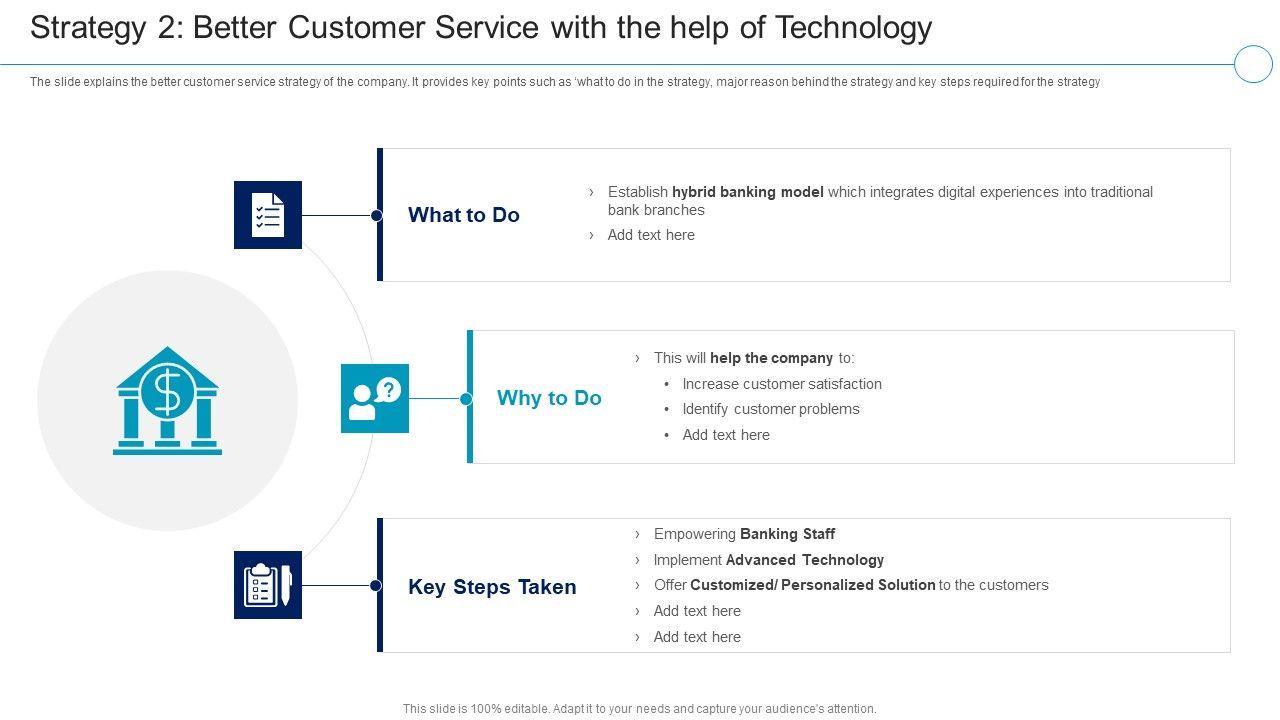 Strategy 2: Better Customer Service with the help of Technology

The slide explains the better customer service strategy of the company. It provides key points such as 'what to do in the strategy, major reason behind the strategy and key steps required for the strategy

What to Do

› Establish hybrid banking model which integrates digital experiences into traditional bank branches
› Add text here

Why to Do

› This will help the company to:
• Increase customer satisfaction
• Identify customer problems
• Add text here

Key Steps Taken

› Empowering Banking Staff
› Implement Advanced Technology
› Offer Customized/ Personalized Solution to the customers
› Add text here
› Add text here

This slide is 100% editable. Adapt it to your needs and capture your audience's attention.